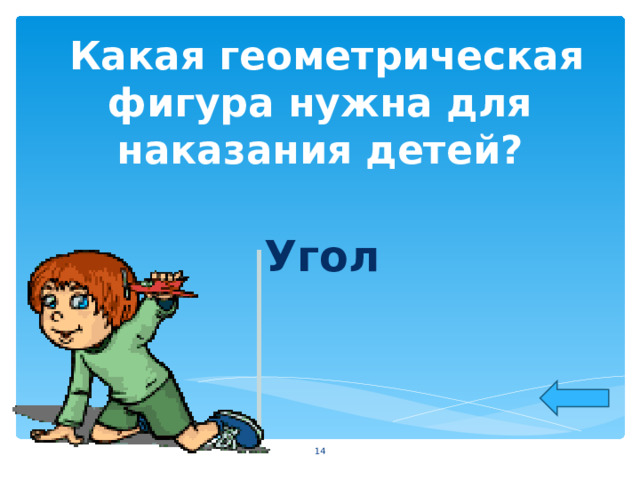 Какая геометрическая фигура нужна для наказания детей?

Угол

14